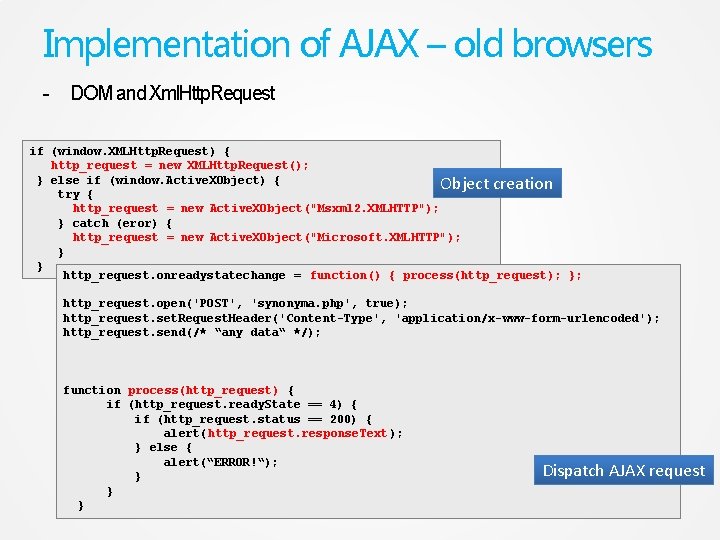 Implementation of AJAX – old browsers

- DOM and XmlHttpRequest

if (window.XMLHttpRequest) {
http_request = new XMLHttpRequest();
} else if (window.ActiveXObject) {
try {
http_request = new ActiveXObject("Msxml2.XMLHTTP");
} catch (eror) {
http_request = new ActiveXObject("Microsoft.XMLHTTP");
}
}

Object creation

http_request.onreadystatechange = function() { process(http_request); };

http_request.open('POST', 'synonyma.php', true);
http_request.setRequestHeader('Content-Type', 'application/x-www-form-urlencoded');
http_request.send(/* “any data“ */);

function process(http_request) {
if (http_request.readyState == 4) {
if (http_request.status == 200) {
alert(http_request.responseText);
} else {
alert(“ERROR!“);
}
}
}

Dispatch AJAX request